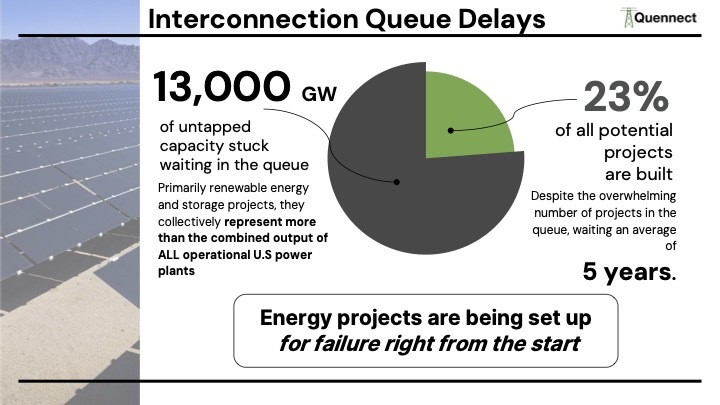 Interconnection Queue Delays

Quennect

13,000 GW

of untapped capacity stuck waiting in the queue

Primarily renewable energy and storage projects, they collectively represent more than the combined output of ALL operational U.S power plants

23%

of all potential projects are built

Despite the overwhelming number of projects in the queue, waiting an average of

5 years.

Energy projects are being set up for failure right from the start